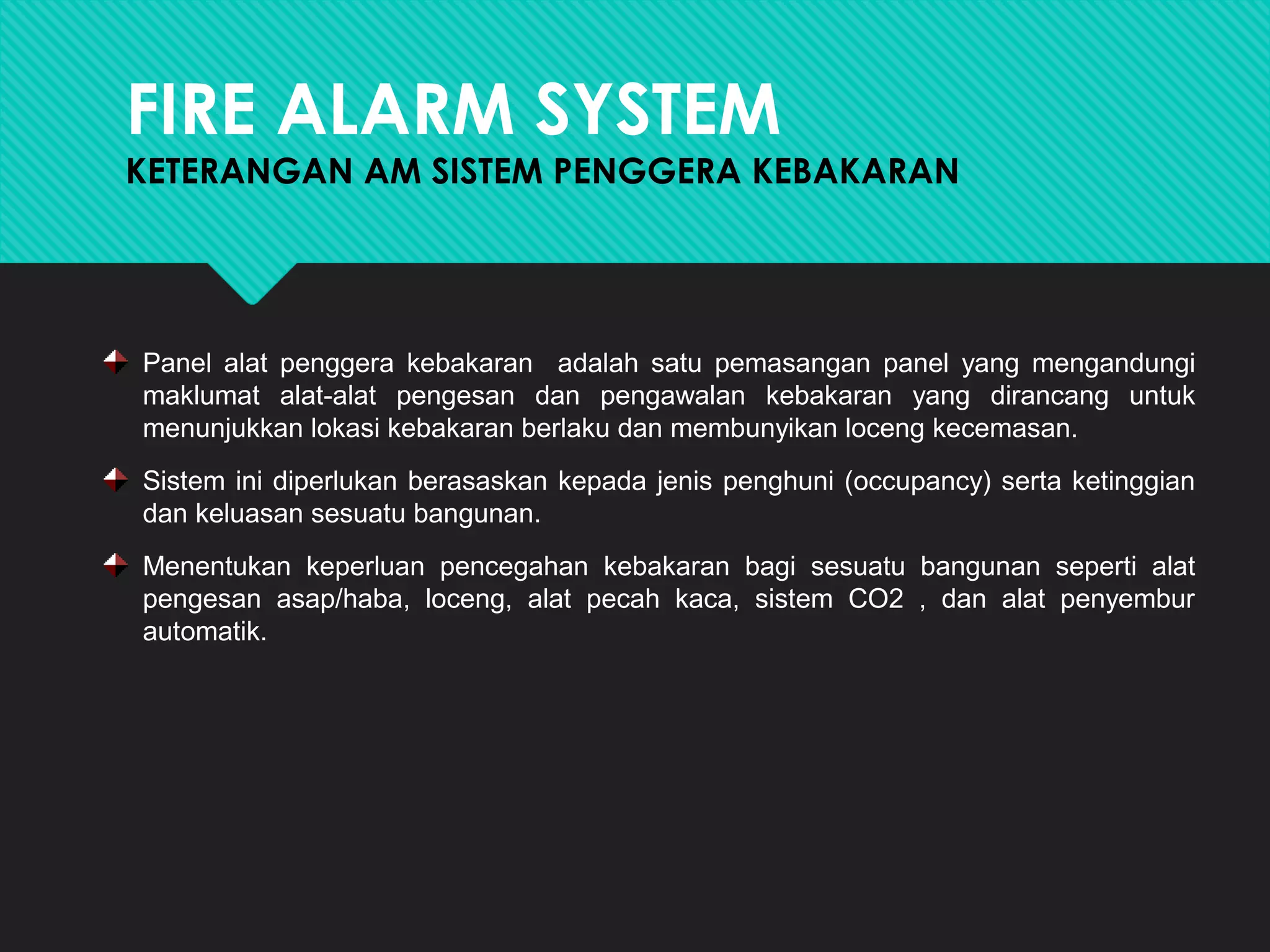 FIRE ALARM SYSTEM
KETERANGAN AM SISTEM PENGGERA KEBAKARAN

Panel alat penggera kebakaran adalah satu pemasangan panel yang mengandungi maklumat alat-alat pengesan dan pengawalan kebakaran yang dirancang untuk menunjukkan lokasi kebakaran berlaku dan membunyikan loceng kecemasan.

Sistem ini diperlukan berasaskan kepada jenis penghuni (occupancy) serta ketinggian dan keluasan sesuatu bangunan.

Menentukan keperluan pencegahan kebakaran bagi sesuatu bangunan seperti alat pengesan asap/haba, loceng, alat pecah kaca, sistem CO2 , dan alat penyembur automatik.